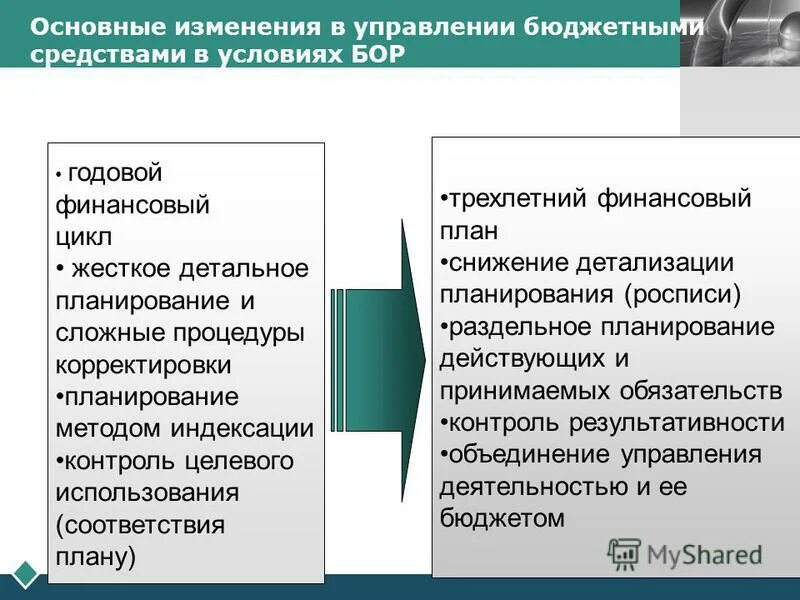 Основные изменения в управлении бюджетными средствами в условиях БОР

• годовой финансовый цикл
• жесткое детальное планирование и сложные процедуры корректировки
•планирование методом индексации
•контроль целевого использования (соответствия плану)

•трехлетний финансовый план
•снижение детализации планирования (росписи)
•раздельное планирование действующих и принимаемых обязательств
•контроль результативности
•объединение управления деятельностью и ее бюджетом

MyShared